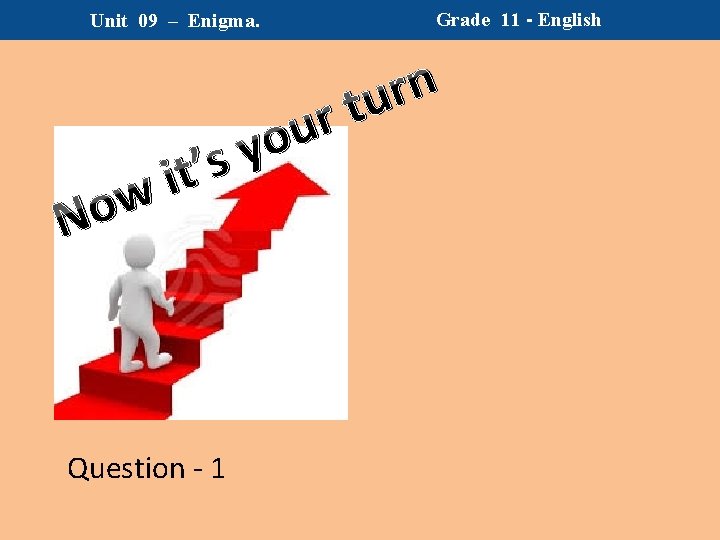 Unit 09 – Enigma.

Grade 11 - English

Now it's your turn

Question - 1